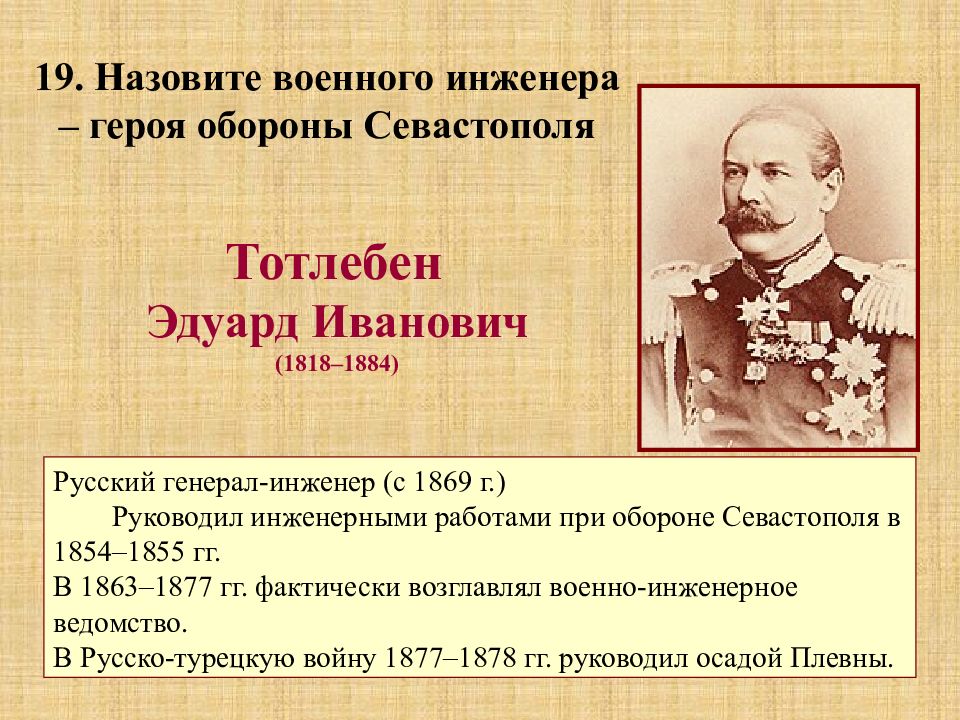 19. Назовите военного инженера – героя обороны Севастополя

Тотлебен
Эдуард Иванович
(1818–1884)

Русский генерал-инженер (с 1869 г.)
Руководил инженерными работами при обороне Севастополя в 1854–1855 гг.
В 1863–1877 гг. фактически возглавлял военно-инженерное ведомство.
В Русско-турецкую войну 1877–1878 гг. руководил осадой Плевны.